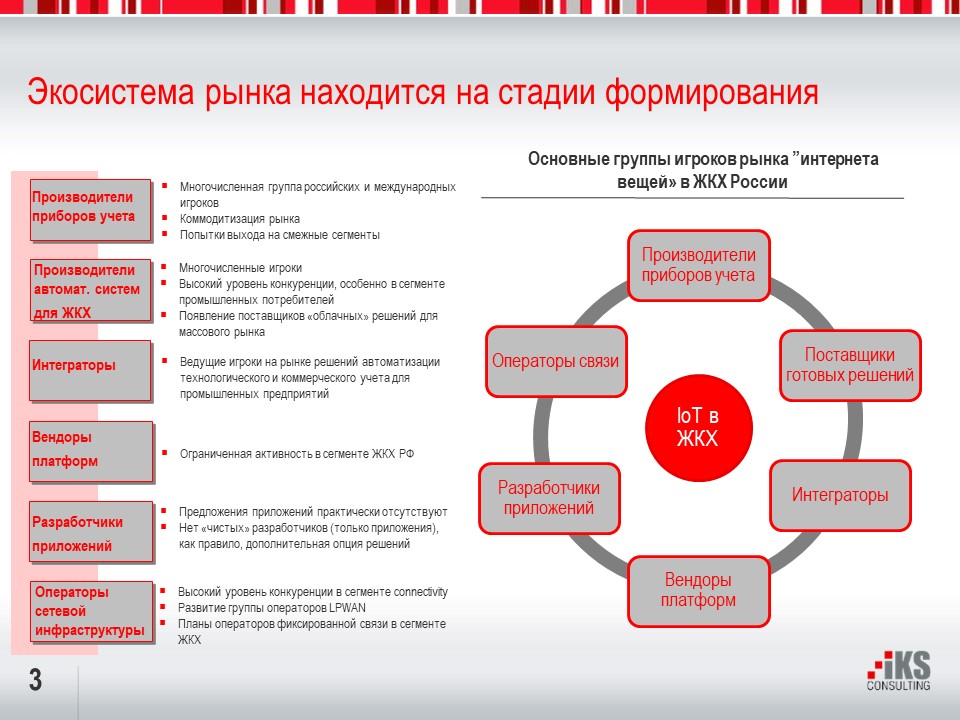 Экосистема рынка находится на стадии формирования

Производители приборов учета
- Многочисленная группа российских и международных игроков
- Коммодитизация рынка
- Попытки выхода на смежные сегменты

Производители автомат. систем для ЖКХ
- Многочисленные игроки
- Высокий уровень конкуренции, особенно в сегменте промышленных потребителей
- Появление поставщиков «облачных» решений для массового рынка

Интеграторы
- Ведущие игроки на рынке решений автоматизации технологического и коммерческого учета для промышленных предприятий

Вендоры платформ
- Ограниченная активность в сегменте ЖКХ РФ

Разработчики приложений
- Предложения приложений практически отсутствуют
- Нет «чистых» разработчиков (только приложения), как правило, дополнительная опция решений

Операторы сетевой инфраструктуры
- Высокий уровень конкуренции в сегменте connectivity
- Развитие группы операторов LPWAN
- Планы операторов фиксированной связи в сегменте ЖКХ

Основные группы игроков рынка "интернета вещей» в ЖКХ России

Производители приборов учета
Поставщики готовых решений
Интеграторы
Вендоры платформ
Разработчики приложений
Операторы связи
IoT в ЖКХ

3

iKS CONSULTING